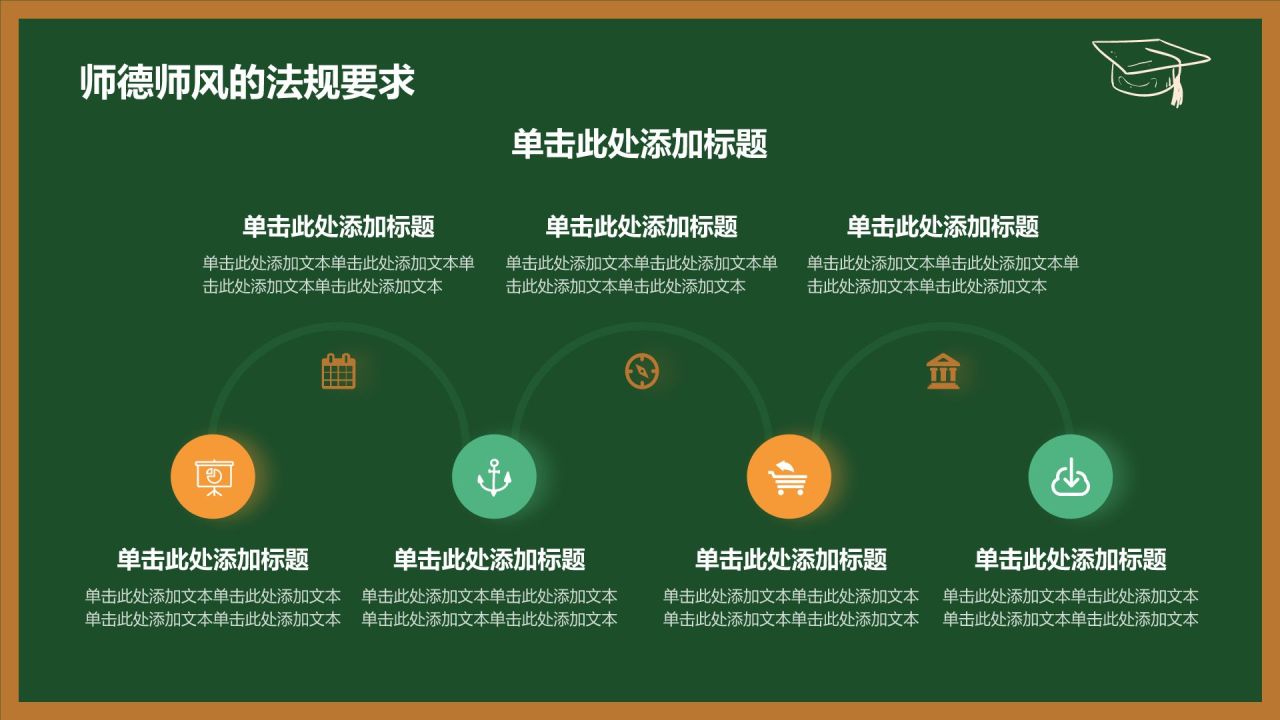 师德师风的法规要求

单击此处添加标题

单击此处添加标题
单击此处添加文本单击此处添加文本单击此处添加文本单击此处添加文本

单击此处添加标题
单击此处添加文本单击此处添加文本单击此处添加文本单击此处添加文本

单击此处添加标题
单击此处添加文本单击此处添加文本单击此处添加文本单击此处添加文本

单击此处添加标题
单击此处添加文本单击此处添加文本单击此处添加文本单击此处添加文本

单击此处添加标题
单击此处添加文本单击此处添加文本单击此处添加文本单击此处添加文本

单击此处添加标题
单击此处添加文本单击此处添加文本单击此处添加文本单击此处添加文本

单击此处添加标题
单击此处添加文本单击此处添加文本单击此处添加文本单击此处添加文本